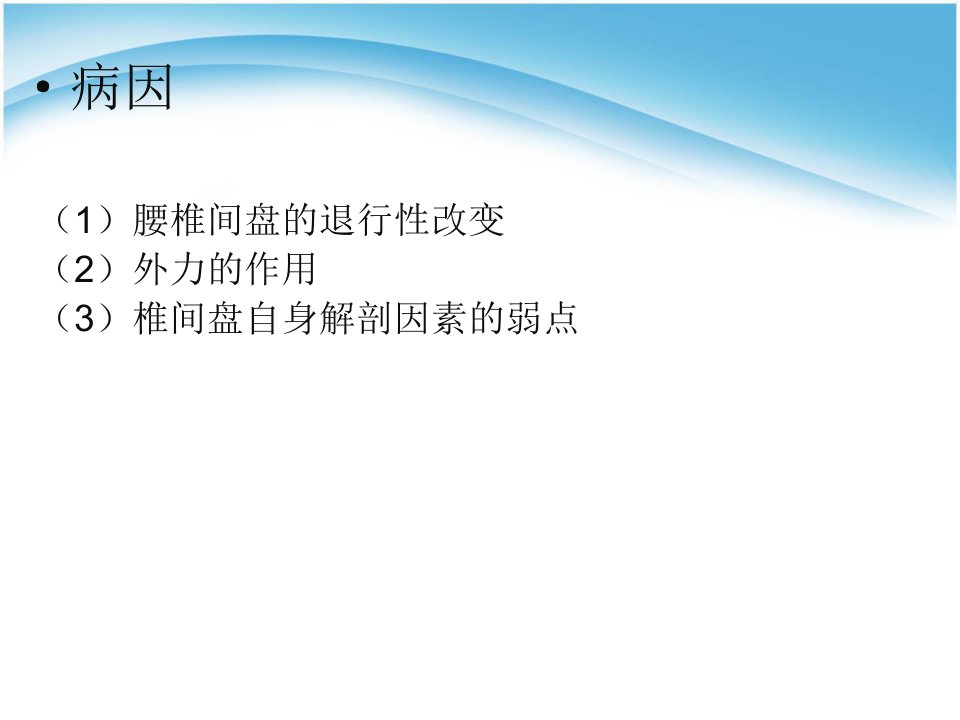 • 病因

（1）腰椎间盘的退行性改变
（2）外力的作用
（3）椎间盘自身解剖因素的弱点